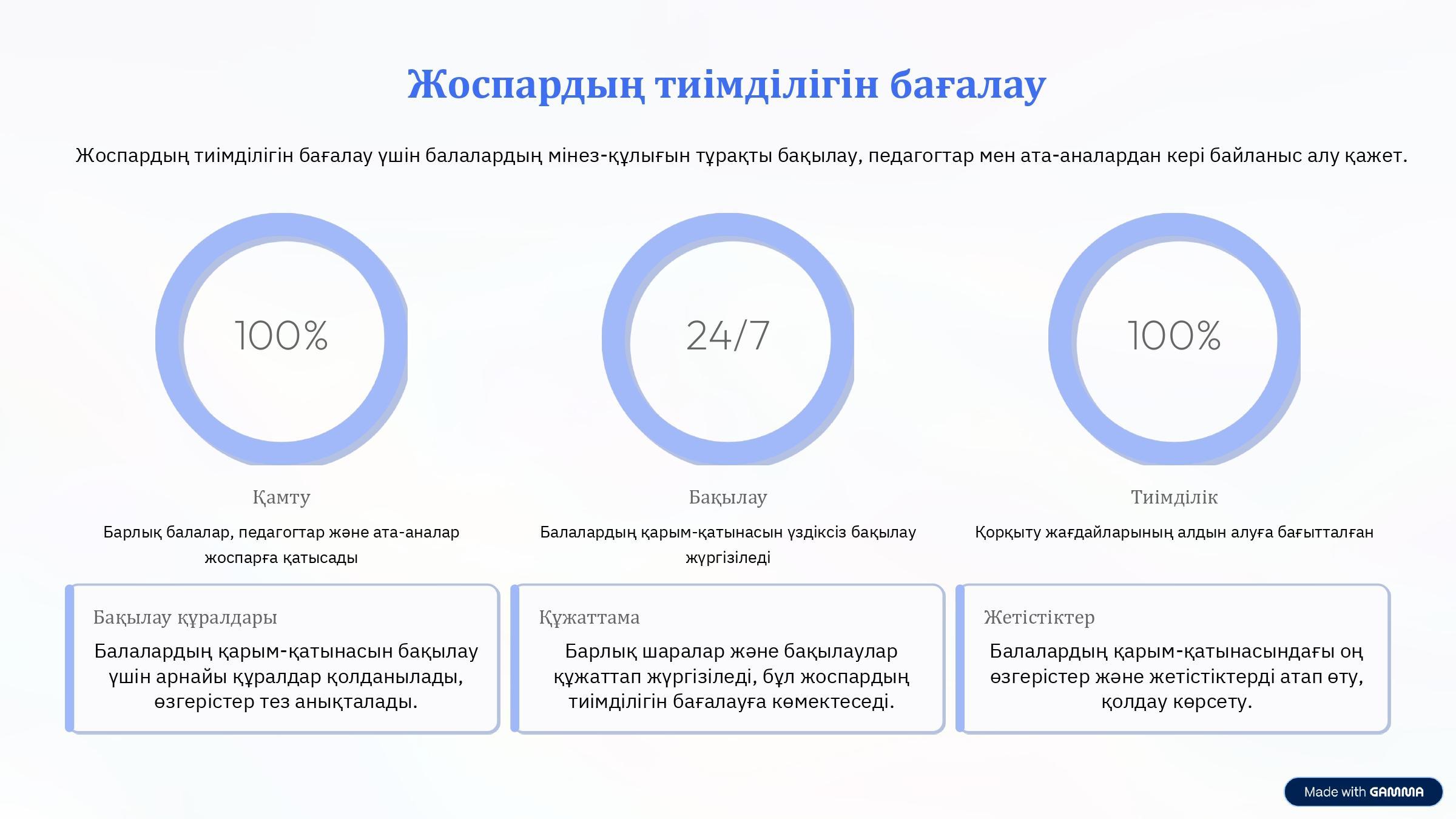 Жоспардың тиімділігін бағалау

Жоспардың тиімділігін бағалау үшін балалардың мінез-құлығын тұрақты бақылау, педагогтар мен ата-аналардан кері байланыс алу қажет.

100%

Қамту

Барлық балалар, педагогтар және ата-аналар жоспарға қатысады

24/7

Бақылау

Балалардың қарым-қатынасын үздіксіз бақылау жүргізіледі

100%

Тиімділік

Қорқыту жағдайларының алдын алуға бағытталған

Бақылау құралдары

Балалардың қарым-қатынасын бақылау үшін арнайы құралдар қолданылады, өзгерістер тез анықталады.

Құжаттама

Барлық шаралар және бақылаулар құжаттап жүргізіледі, бұл жоспардың тиімділігін бағалауға көмектеседі.

Жетістіктер

Балалардың қарым-қатынасындағы оң өзгерістер және жетістіктерді атап өту, қолдау көрсету.

Made with GAMMA